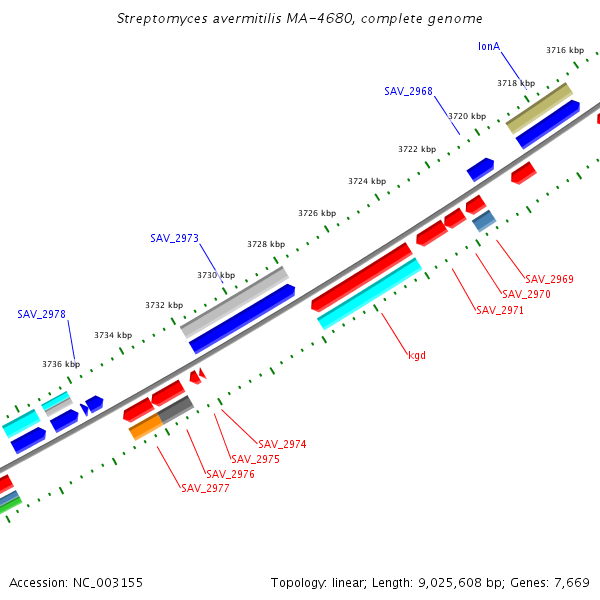 Streptomyces avermitilis MA-4680, complete genome

lonA
3716 kbp
3718 kbp
SAV_2968
3720 kbp
3722 kbp
3724 kbp
3726 kbp
SAV_2973
3728 kbp
3730 kbp
3732 kbp
SAV_2978
3734 kbp
3736 kbp

SAV_2969
SAV_2970
SAV_2971
kgd
SAV_2974
SAV_2975
SAV_2976
SAV_2977

Accession: NC_003155

Topology: linear; Length: 9,025,608 bp; Genes: 7,669